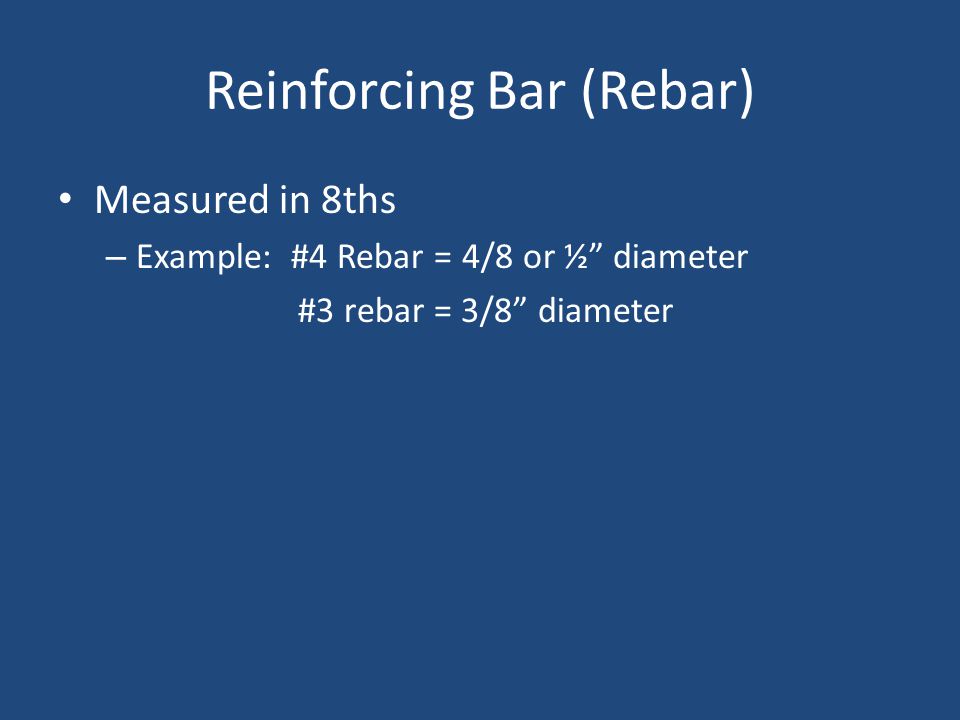 Reinforcing Bar (Rebar)

• Measured in 8ths
– Example: #4 Rebar = 4/8 or ½” diameter
#3 rebar = 3/8” diameter